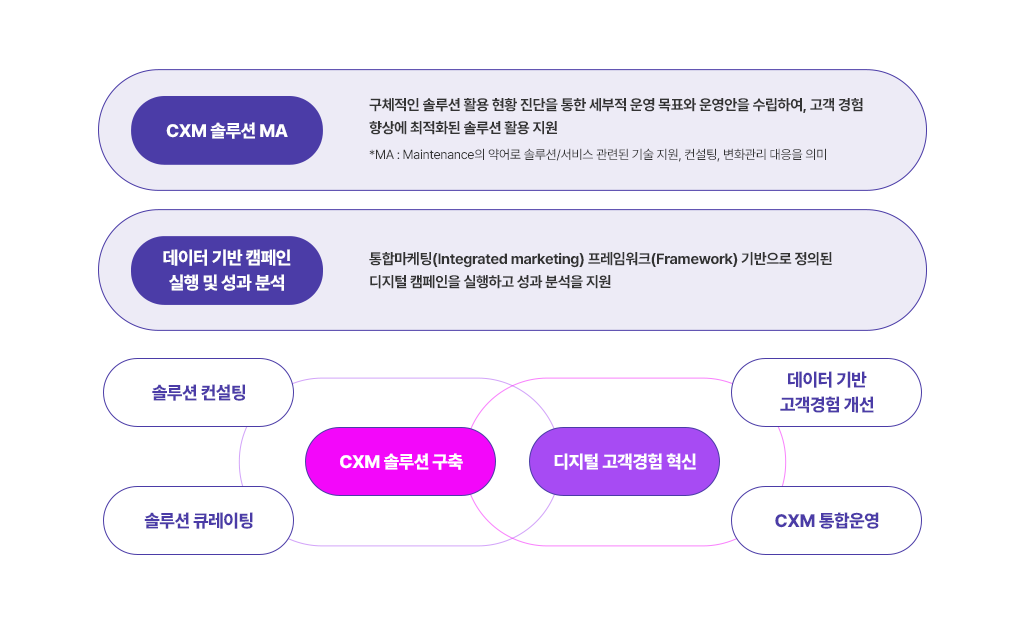 CXM 솔루션 MA

구체적인 솔루션 활용 현황 진단을 통한 세부적 운영 목표와 운영안을 수립하여, 고객 경험 향상에 최적화된 솔루션 활용 지원

*MA : Maintenance의 약어로 솔루션/서비스 관련된 기술 지원, 컨설팅, 변화관리 대응을 의미

데이터 기반 캠페인 실행 및 성과 분석

통합마케팅(Integrated marketing) 프레임워크(Framework) 기반으로 정의된 디지털 캠페인을 실행하고 성과 분석을 지원

솔루션 컨설팅

솔루션 큐레이팅

CXM 솔루션 구축

디지털 고객경험 혁신

데이터 기반 고객경험 개선

CXM 통합운영